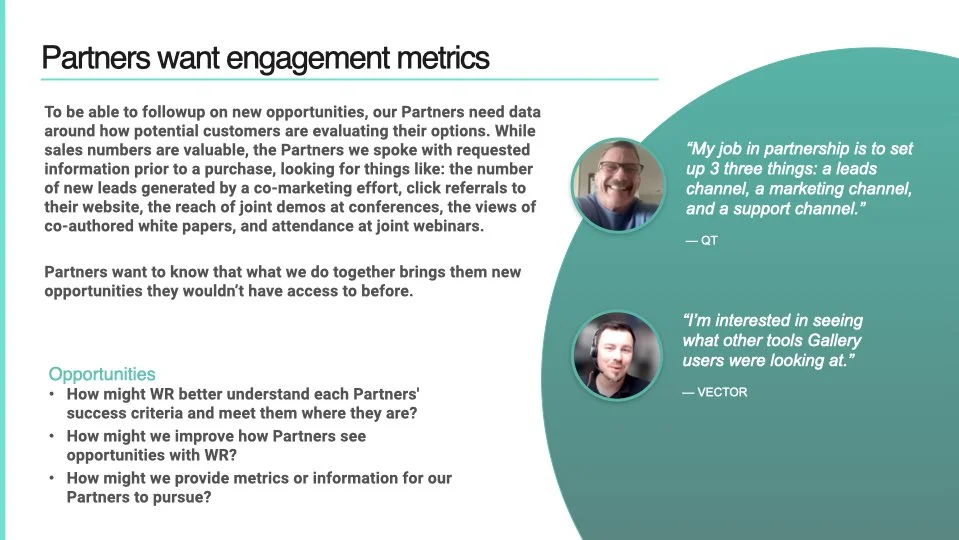 Partners want engagement metrics

To be able to followup on new opportunities, our Partners need data around how potential customers are evaluating their options. While sales numbers are valuable, the Partners we spoke with requested information prior to a purchase, looking for things like: the number of new leads generated by a co-marketing effort, click referrals to their website, the reach of joint demos at conferences, the views of co-authored white papers, and attendance at joint webinars.

Partners want to know that what we do together brings them new opportunities they wouldn't have access to before.

Opportunities
• How might WR better understand each Partners' success criteria and meet them where they are?
• How might we improve how Partners see opportunities with WR?
• How might we provide metrics or information for our Partners to pursue?

"My job in partnership is to set up 3 three things: a leads channel, a marketing channel, and a support channel."

— QT

"I'm interested in seeing what other tools Gallery users were looking at."

— VECTOR